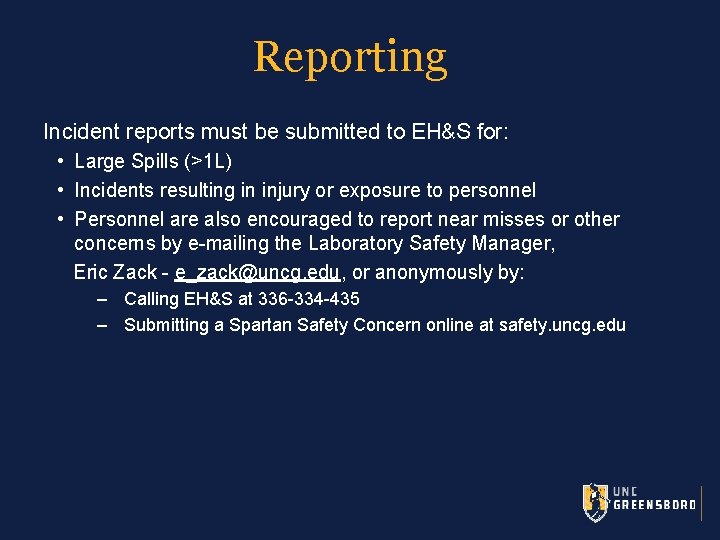 Reporting

Incident reports must be submitted to EH&S for:

• Large Spills (>1L)
• Incidents resulting in injury or exposure to personnel
• Personnel are also encouraged to report near misses or other concerns by e-mailing the Laboratory Safety Manager,
Eric Zack - e_zack@uncg.edu, or anonymously by:
– Calling EH&S at 336-334-435
– Submitting a Spartan Safety Concern online at safety.uncg.edu

UNC GREENSBORO